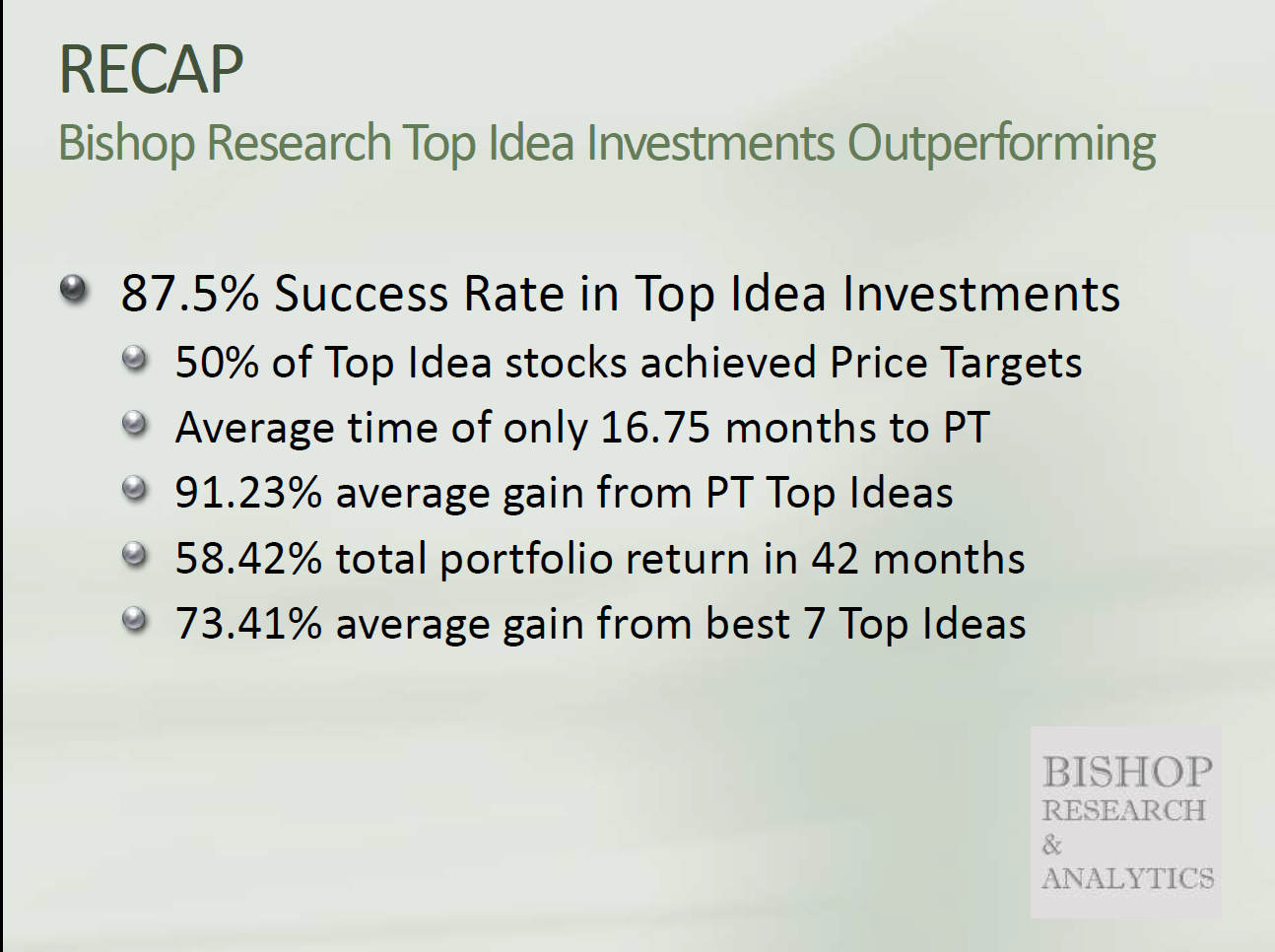 RECAP
Bishop Research Top Idea Investments Outperforming

87.5% Success Rate in Top Idea Investments
50% of Top Idea stocks achieved Price Targets
Average time of only 16.75 months to PT
91.23% average gain from PT Top Ideas
58.42% total portfolio return in 42 months
73.41% average gain from best 7 Top Ideas

BISHOP
RESEARCH
&
ANALYTICS